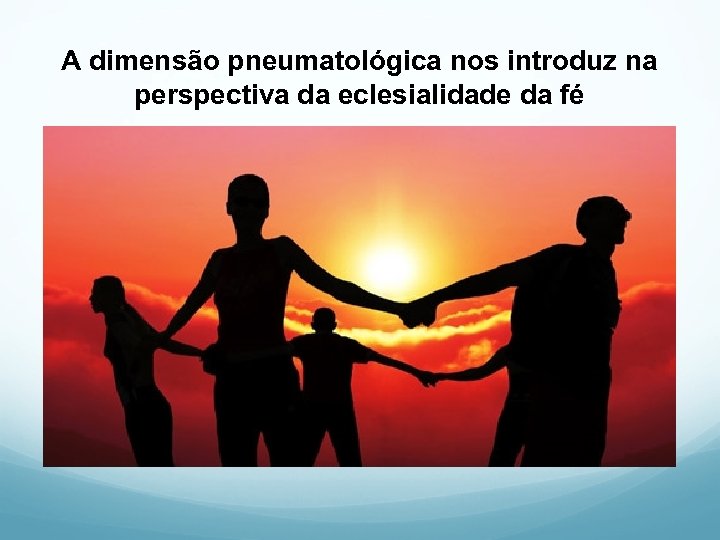 A dimensão pneumatológica nos introduz na perspectiva da eclesialidade da fé